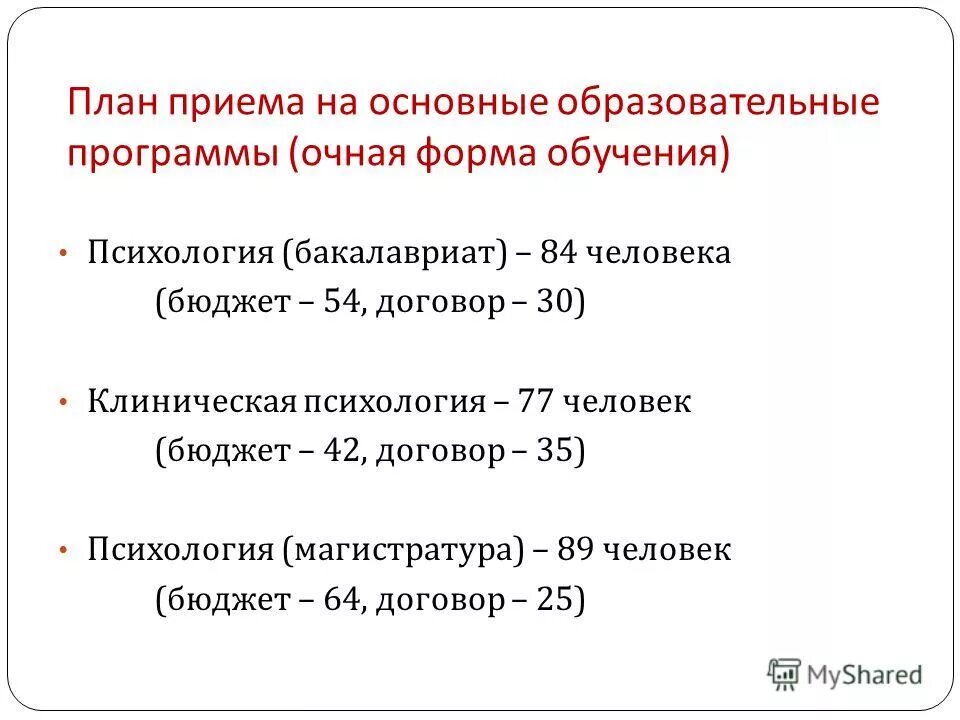 План приема на основные образовательные программы (очная форма обучения)

• Психология (бакалавриат) – 84 человека (бюджет – 54, договор – 30)

• Клиническая психология – 77 человек (бюджет – 42, договор – 35)

• Психология (магистратура) – 89 человек (бюджет – 64, договор – 25)

MyShared